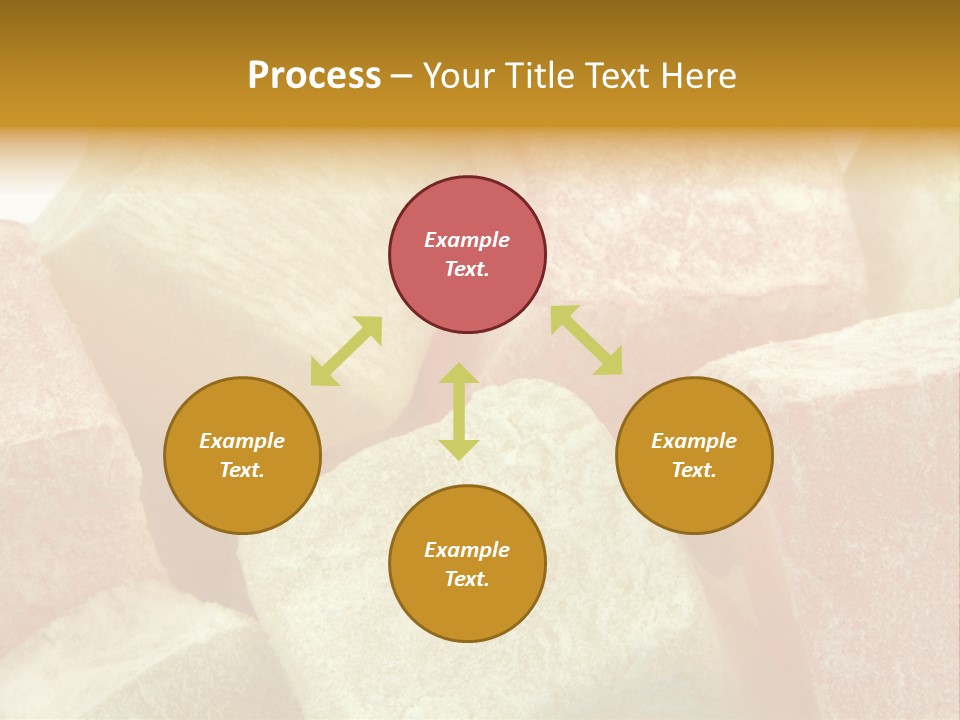 Process – Your Title Text Here

Example Text.

Example Text.

Example Text.

Example Text.